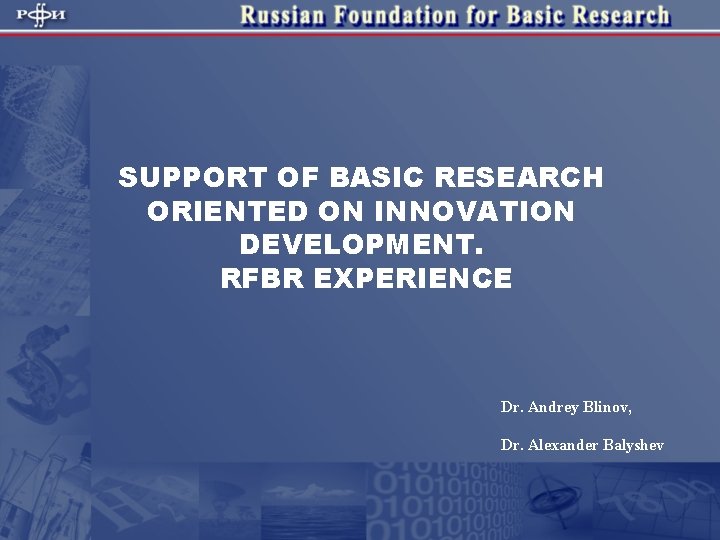 РФФИ

Russian Foundation for Basic Research

SUPPORT OF BASIC RESEARCH ORIENTED ON INNOVATION DEVELOPMENT.
RFBR EXPERIENCE

Dr. Andrey Blinov,

Dr. Alexander Balyshev